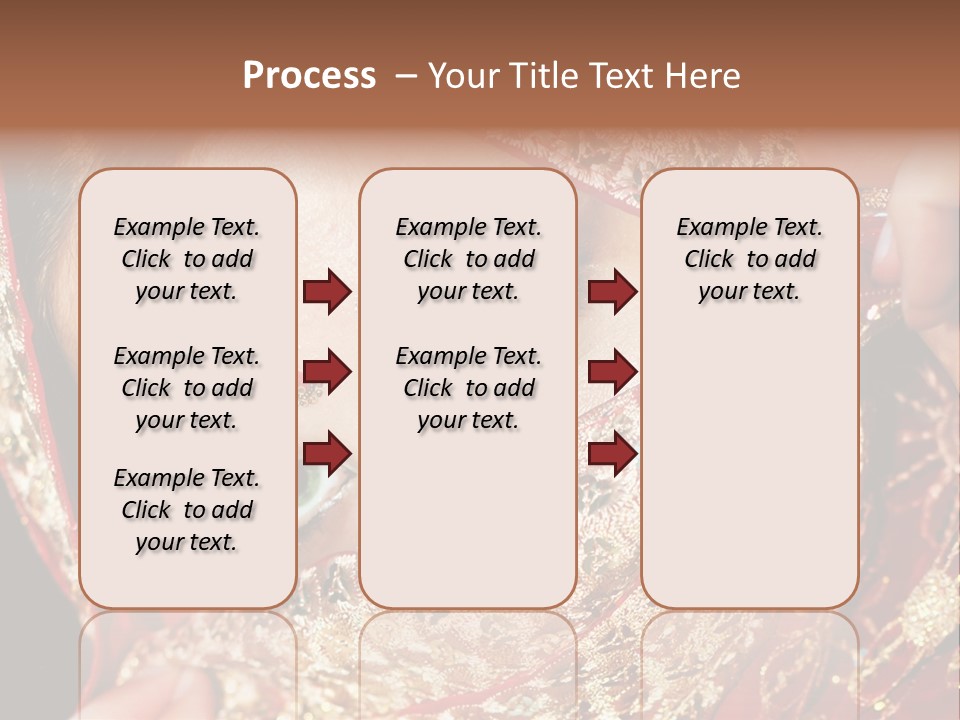 Process – Your Title Text Here

Example Text. Click to add your text.

Example Text. Click to add your text.

Example Text. Click to add your text.

Example Text. Click to add your text.

Example Text. Click to add your text.

Example Text. Click to add your text.